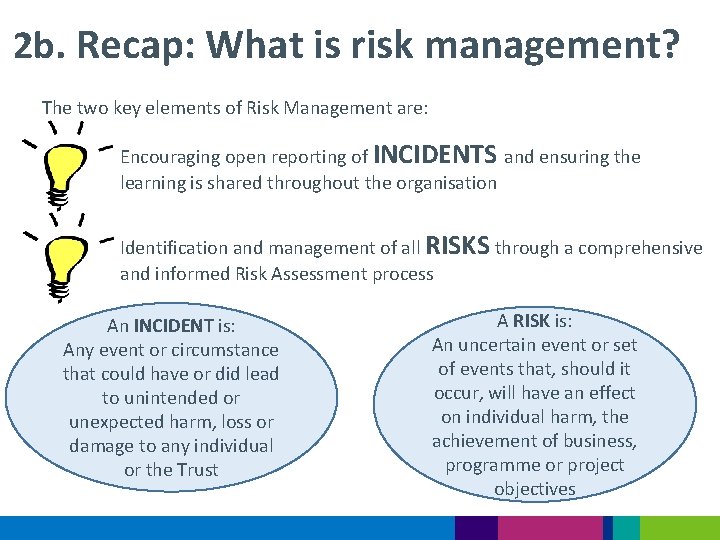 2b. Recap: What is risk management?

The two key elements of Risk Management are:

Encouraging open reporting of INCIDENTS and ensuring the learning is shared throughout the organisation

Identification and management of all RISKS through a comprehensive and informed Risk Assessment process

An INCIDENT is:
Any event or circumstance that could have or did lead to unintended or unexpected harm, loss or damage to any individual or the Trust

A RISK is:
An uncertain event or set of events that, should it occur, will have an effect on individual harm, the achievement of business, programme or project objectives